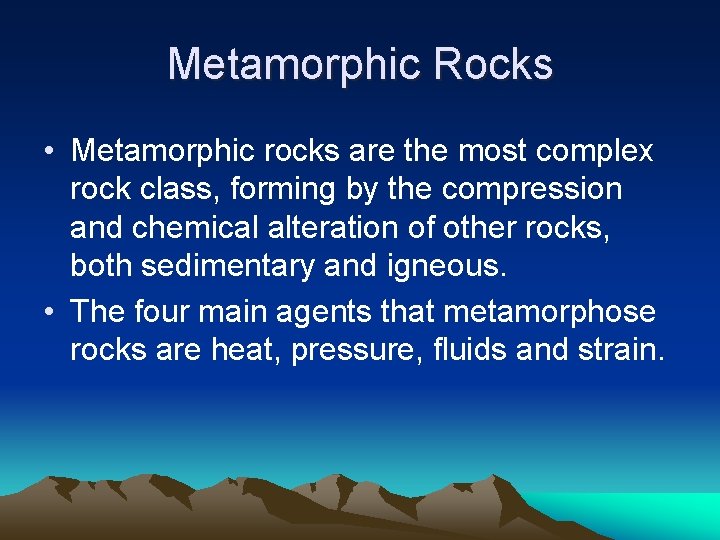 Metamorphic Rocks

• Metamorphic rocks are the most complex rock class, forming by the compression and chemical alteration of other rocks, both sedimentary and igneous.

• The four main agents that metamorphose rocks are heat, pressure, fluids and strain.